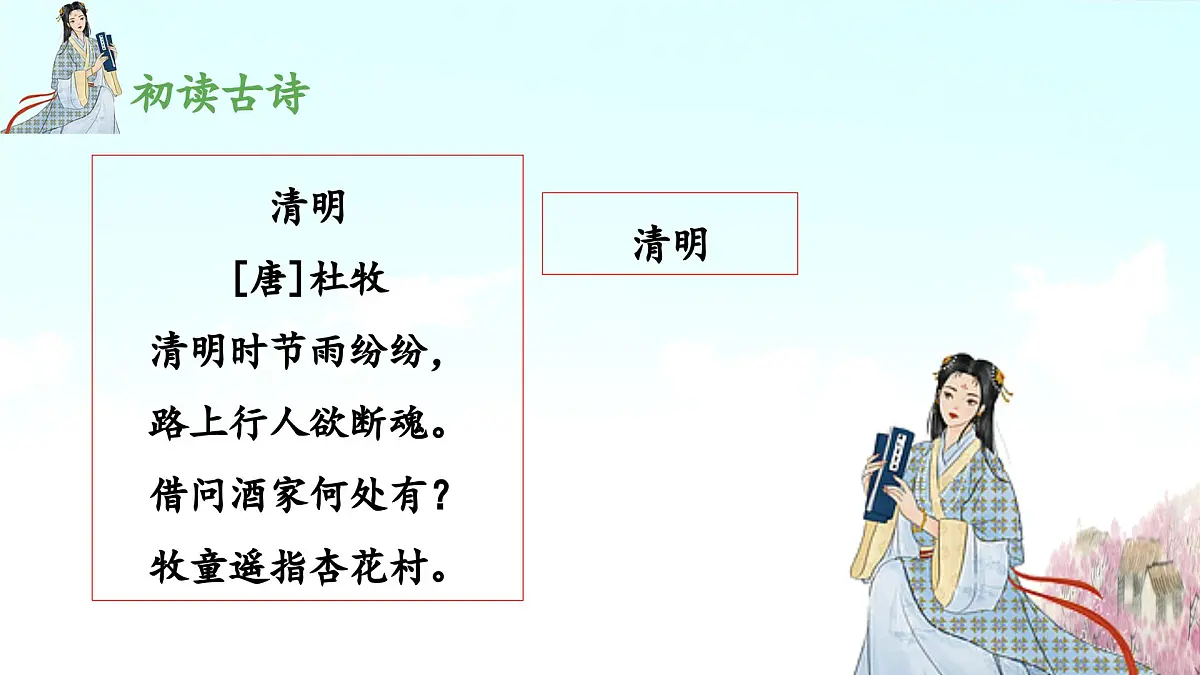 初读古诗

清明
[唐]杜牧
清明时节雨纷纷，
路上行人欲断魂。
借问酒家何处有？
牧童遥指杏花村。

清明